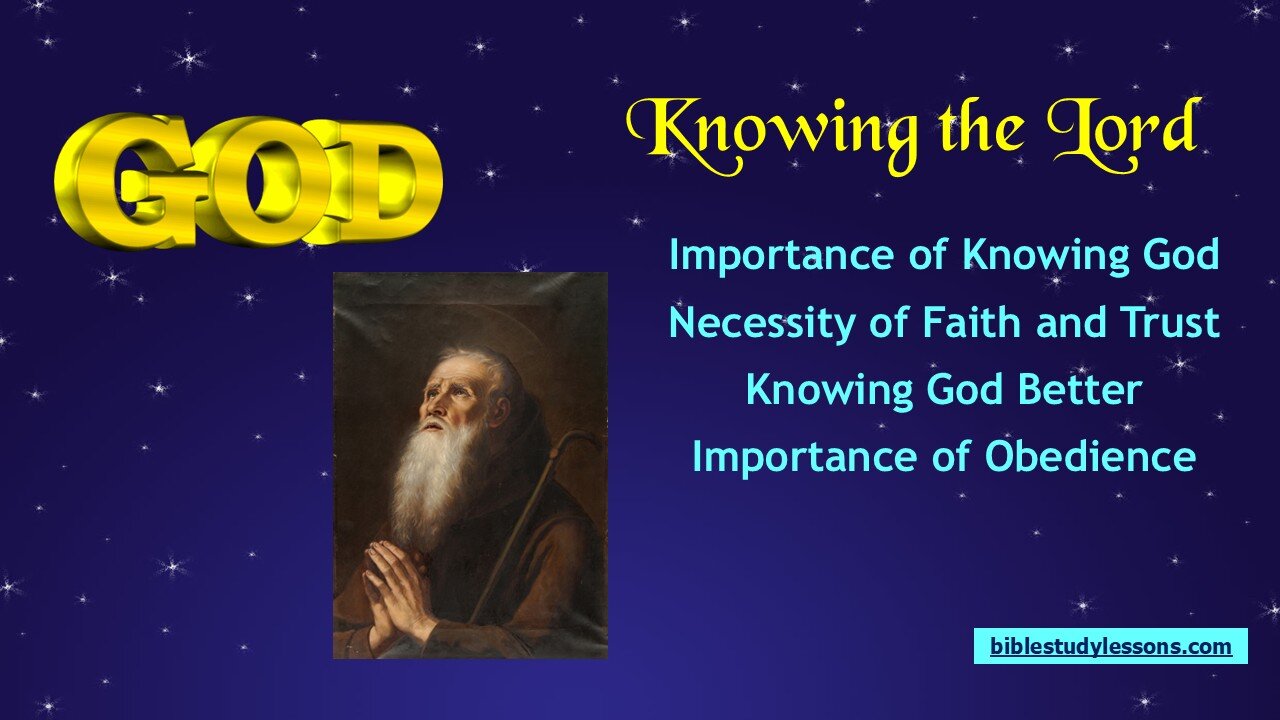 GOD

Knowing the Lord

Importance of Knowing God
Necessity of Faith and Trust
Knowing God Better
Importance of Obedience

biblestudylessons.com